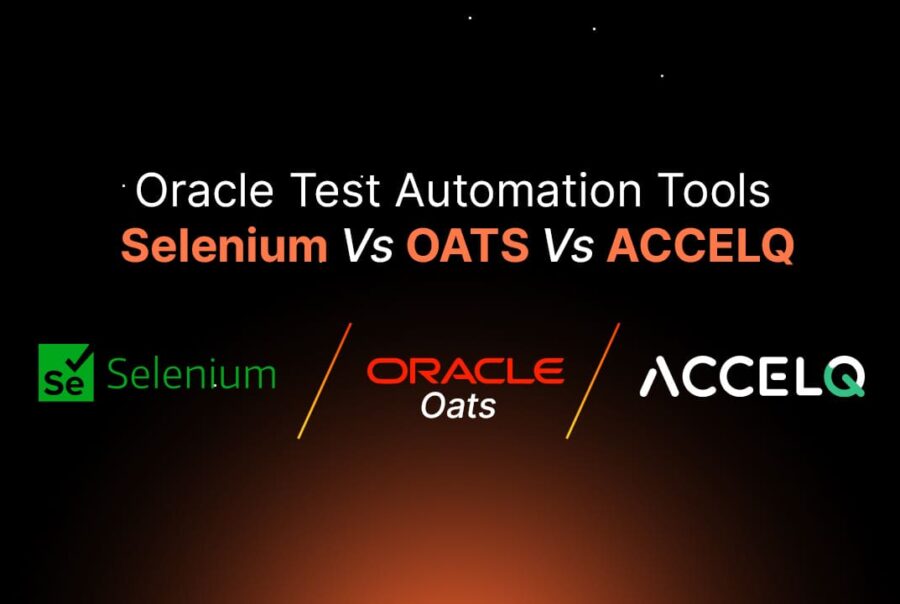 Oracle Test Automation Tools
Selenium Vs OATS Vs ACCELQ

Se Selenium

ORACLE
Oats

ACCELQ